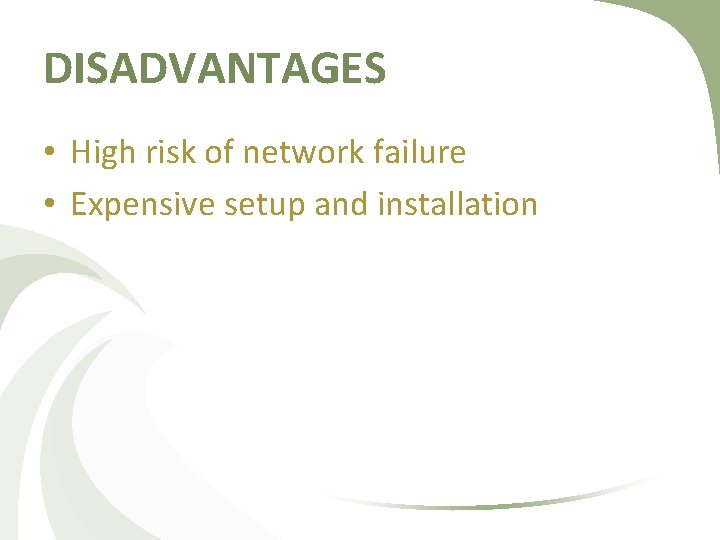 DISADVANTAGES

• High risk of network failure
• Expensive setup and installation